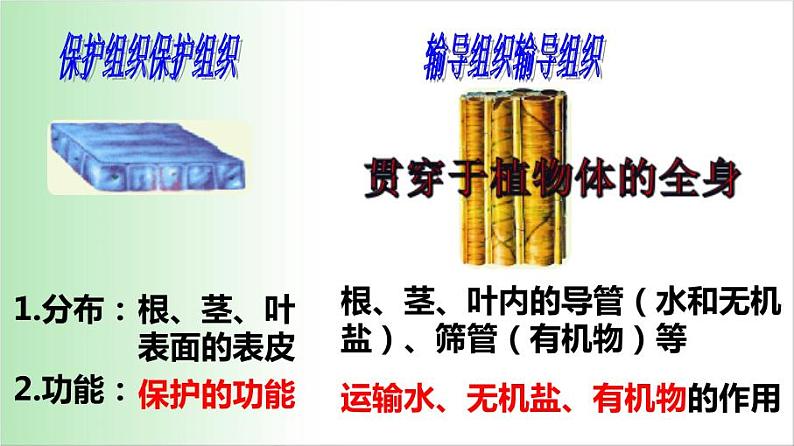 保护组织保护组织

1.分布：根、茎、叶表面的表皮

2.功能：保护的功能

输导组织输导组织

贯穿于植物体的全身

根、茎、叶内的导管（水和无机盐）、筛管（有机物）等

运输水、无机盐、有机物的作用